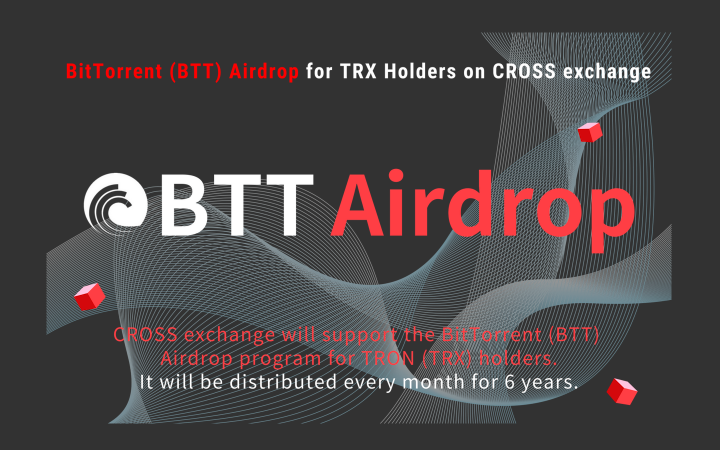 BitTorrent (BTT) Airdrop for TRX Holders on CROSS exchange

BTT Airdrop

CROSS exchange will support the BitTorrent (BTT) Airdrop program for TRON (TRX) holders.
It will be distributed every month for 6 years.